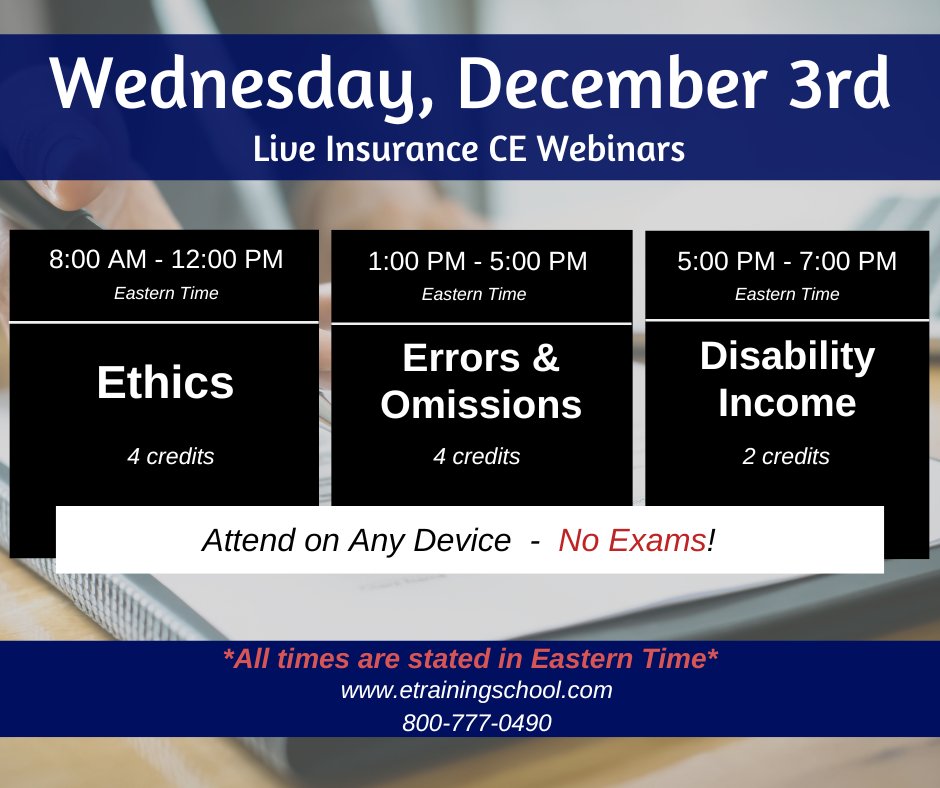 Wednesday, December 3rd
Live Insurance CE Webinars

8:00 AM - 12:00 PM
Eastern Time

Ethics

4 credits

1:00 PM - 5:00 PM
Eastern Time

Errors & Omissions

4 credits

5:00 PM - 7:00 PM
Eastern Time

Disability Income

2 credits

Attend on Any Device - No Exams!

*All times are stated in Eastern Time*
www.etrainingschool.com
800-777-0490